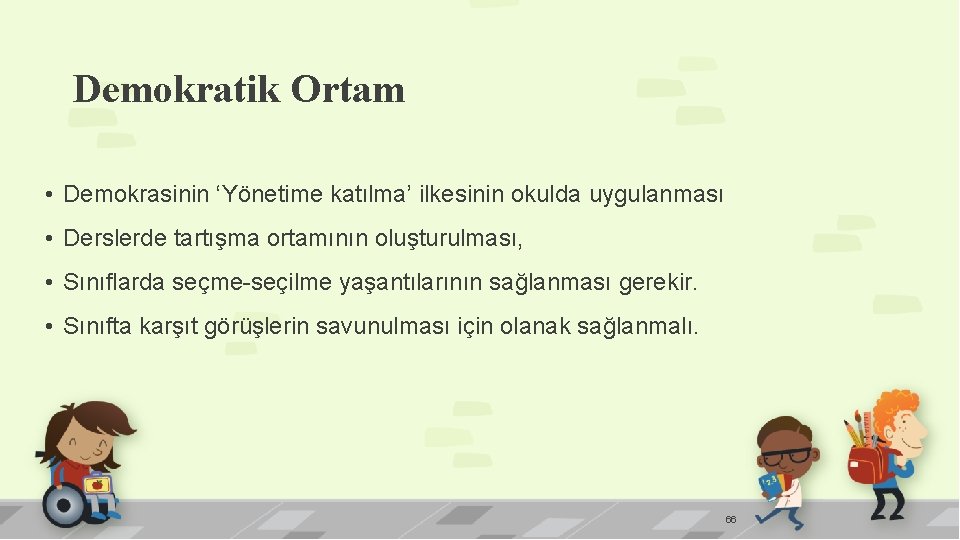 Demokratik Ortam

• Demokrasinin ‘Yönetime katılma’ ilkesinin okulda uygulanması

• Derslerde tartışma ortamının oluşturulması,

• Sınıflarda seçme-seçilme yaşantılarının sağlanması gerekir.

• Sınıfta karşıt görüşlerin savunulması için olanak sağlanmalı.

66